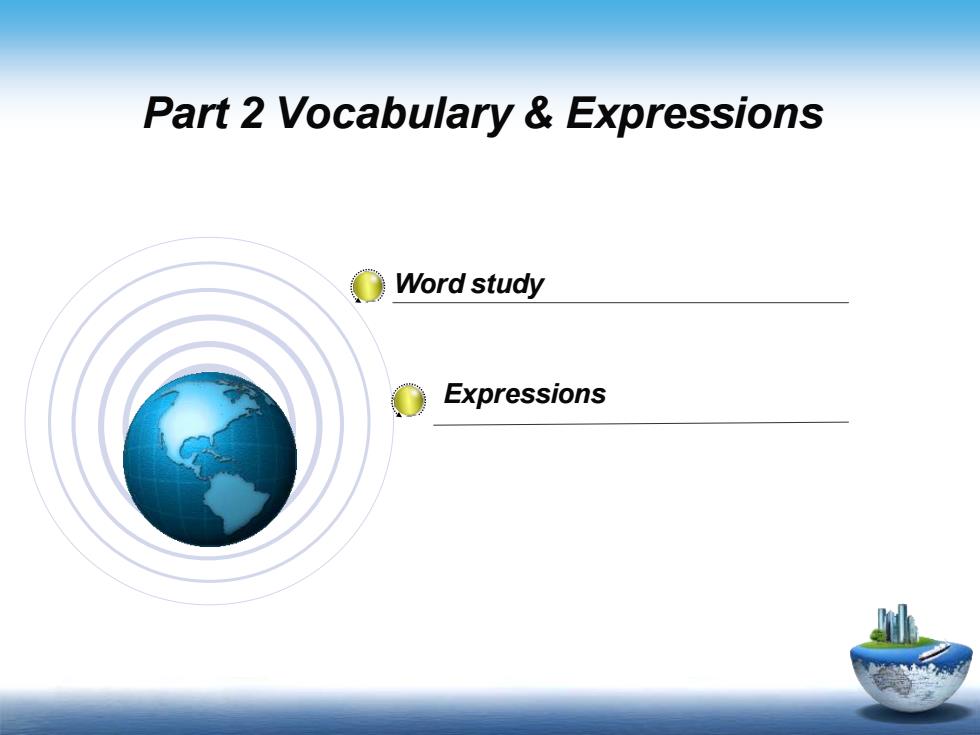 Part 2 Vocabulary & Expressions

Word study

Expressions